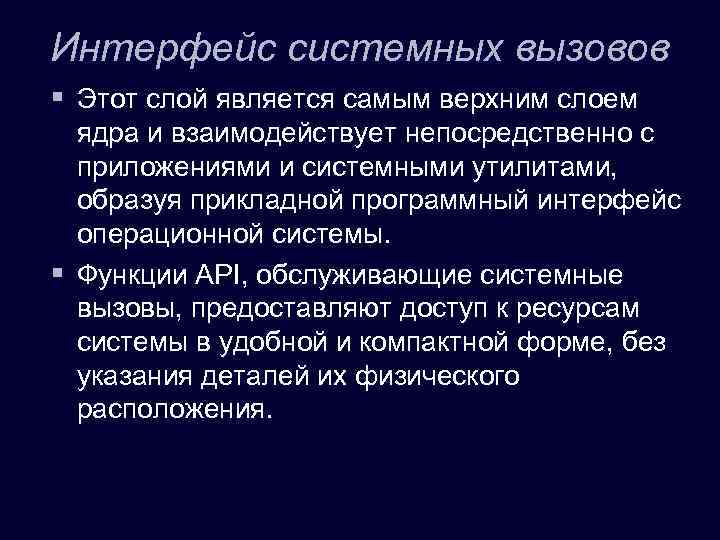 Интерфейс системных вызовов

▪ Этот слой является самым верхним слоем ядра и взаимодействует непосредственно с приложениями и системными утилитами, образуя прикладной программный интерфейс операционной системы.

▪ Функции API, обслуживающие системные вызовы, предоставляют доступ к ресурсам системы в удобной и компактной форме, без указания деталей их физического расположения.